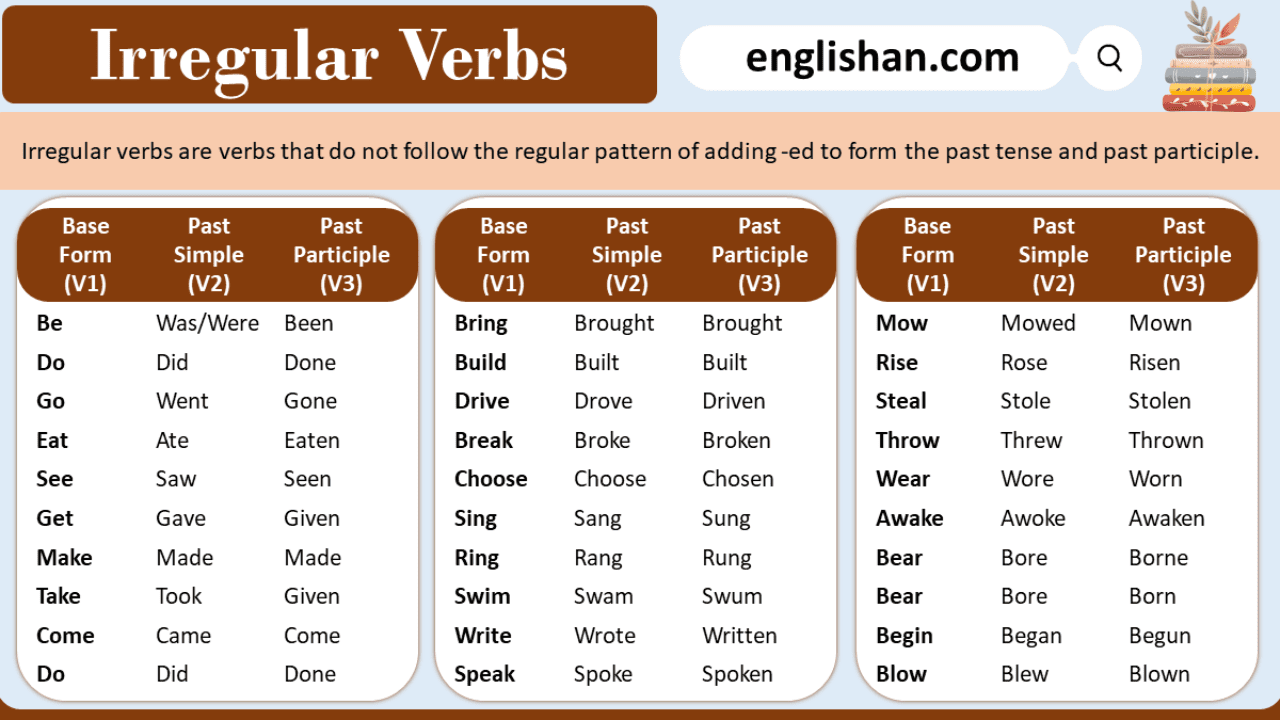 Irregular Verbs

englishan.com

Irregular verbs are verbs that do not follow the regular pattern of adding -ed to form the past tense and past participle.

| Base Form (V1) | Past Simple (V2) | Past Participle (V3) |
|---|---|---|
| Be | Was/Were | Been |
| Do | Did | Done |
| Go | Went | Gone |
| Eat | Ate | Eaten |
| See | Saw | Seen |
| Get | Gave | Given |
| Make | Made | Made |
| Take | Took | Given |
| Come | Came | Come |
| Do | Did | Done |

| Base Form (V1) | Past Simple (V2) | Past Participle (V3) |
|---|---|---|
| Bring | Brought | Brought |
| Build | Built | Built |
| Drive | Drove | Driven |
| Break | Broke | Broken |
| Choose | Choose | Chosen |
| Sing | Sang | Sung |
| Ring | Rang | Rung |
| Swim | Swam | Swum |
| Write | Wrote | Written |
| Speak | Spoke | Spoken |

| Base Form (V1) | Past Simple (V2) | Past Participle (V3) |
|---|---|---|
| Mow | Mowed | Mown |
| Rise | Rose | Risen |
| Steal | Stole | Stolen |
| Throw | Threw | Thrown |
| Wear | Wore | Worn |
| Awake | Awoke | Awaken |
| Bear | Bore | Borne |
| Bear | Bore | Born |
| Begin | Began | Begun |
| Blow | Blew | Blown |